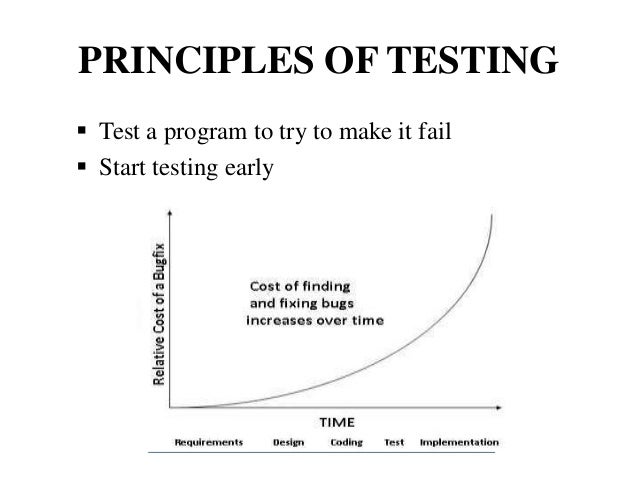 PRINCIPLES OF TESTING

▪ Test a program to try to make it fail
▪ Start testing early

Relative Cost of a Bugfix

Cost of finding and fixing bugs increases over time

TIME

Requirements Design Coding Test Implementation